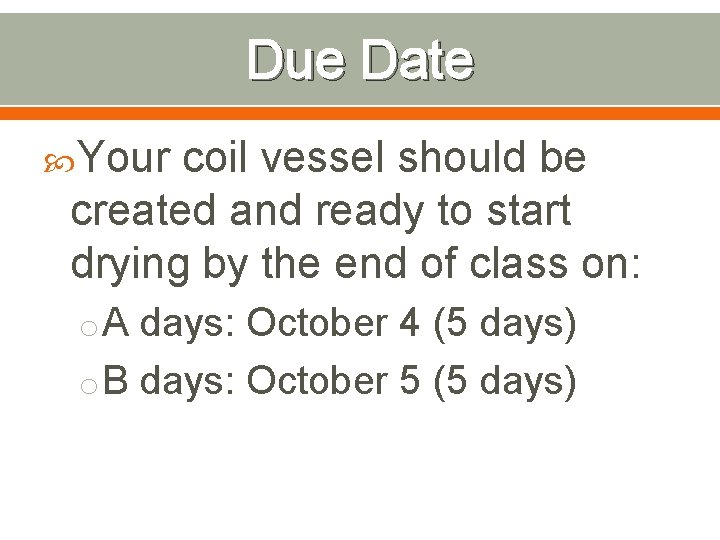 Due Date

Your coil vessel should be created and ready to start drying by the end of class on:

A days: October 4 (5 days)

B days: October 5 (5 days)